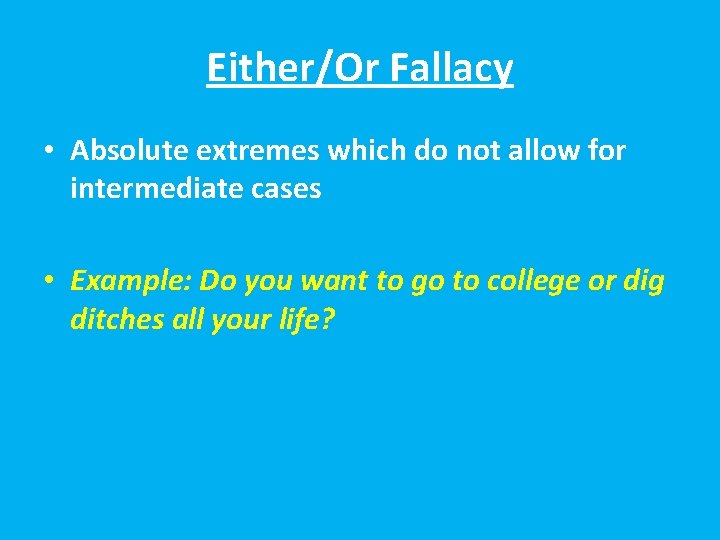 Either/Or Fallacy

• Absolute extremes which do not allow for intermediate cases

• Example: Do you want to go to college or dig ditches all your life?